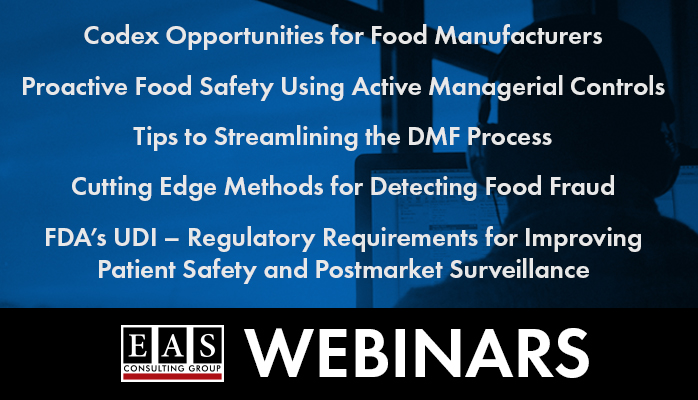 Codex Opportunities for Food Manufacturers

Proactive Food Safety Using Active Managerial Controls

Tips to Streamlining the DMF Process

Cutting Edge Methods for Detecting Food Fraud

FDA's UDI – Regulatory Requirements for Improving Patient Safety and Postmarket Surveillance

EAS CONSULTING GROUP WEBINARS